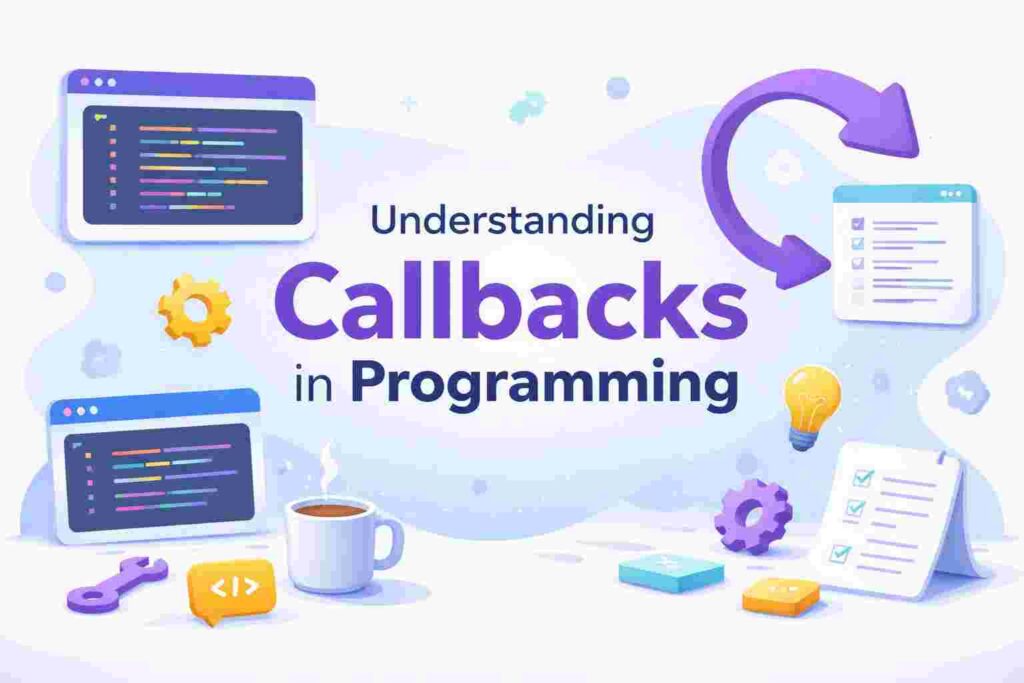 Understanding
Callbacks
in Programming

</>